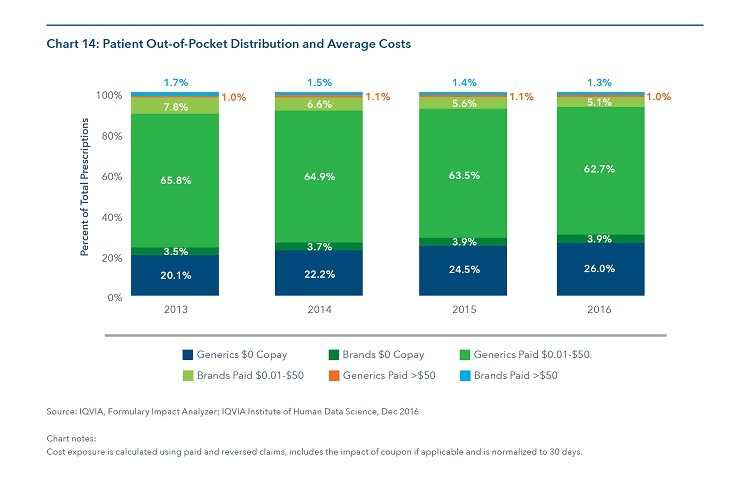 Chart 14: Patient Out-of-Pocket Distribution and Average Costs

Percent of Total Prescriptions

100%
80%
60%
40%
20%
0%

1.7%
1.0%
7.8%
65.8%
3.5%
20.1%
2013

1.5%
1.1%
6.6%
64.9%
3.7%
22.2%
2014

1.4%
1.1%
5.6%
63.5%
3.9%
24.5%
2015

1.3%
1.0%
5.1%
62.7%
3.9%
26.0%
2016

Generics \$0 Copay
Brands \$0 Copay
Generics Paid \$0.01-\$50
Brands Paid \$0.01-\$50
Generics Paid >\$50
Brands Paid >\$50

Source: IQVIA, Formulary Impact Analyzer; IQVIA Institute of Human Data Science, Dec 2016

Chart notes:
Cost exposure is calculated using paid and reversed claims, includes the impact of coupon if applicable and is normalized to 30 days.